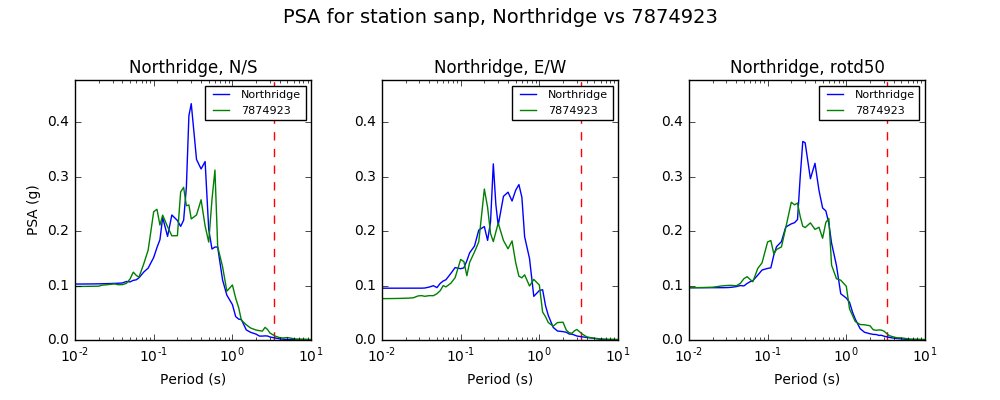 PSA for station sanp, Northridge vs 7874923

Northridge, N/S

Northridge
7874923

PSA (g)

0.4
0.3
0.2
0.1
0.0

$10^{-2}$ $10^{-1}$ $10^{0}$ $10^{1}$

Period (s)

Northridge, E/W

Northridge
7874923

0.4
0.3
0.2
0.1
0.0

$10^{-2}$ $10^{-1}$ $10^{0}$ $10^{1}$

Period (s)

Northridge, rotd50

Northridge
7874923

0.4
0.3
0.2
0.1
0.0

$10^{-2}$ $10^{-1}$ $10^{0}$ $10^{1}$

Period (s)